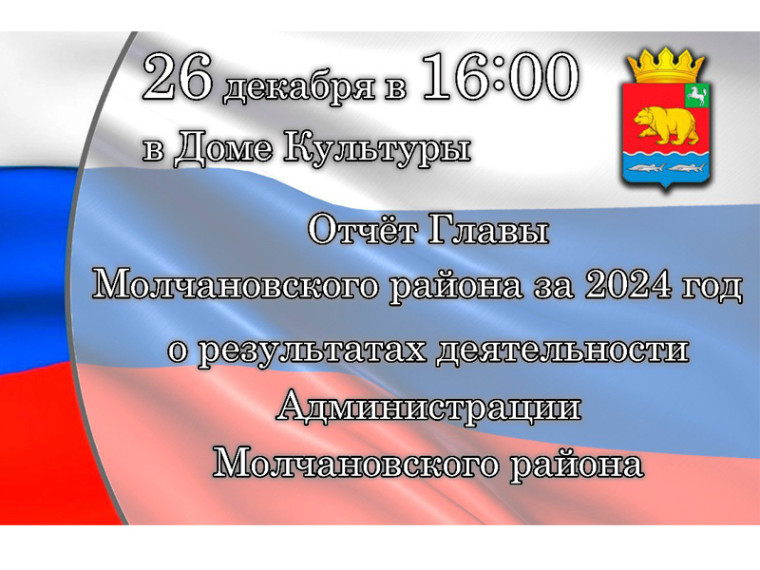 26 декабря в 16:00
в Доме Культуры

Отчёт Главы
Молчановского района за 2024 год
о результатах деятельности
Администрации
Молчановского района